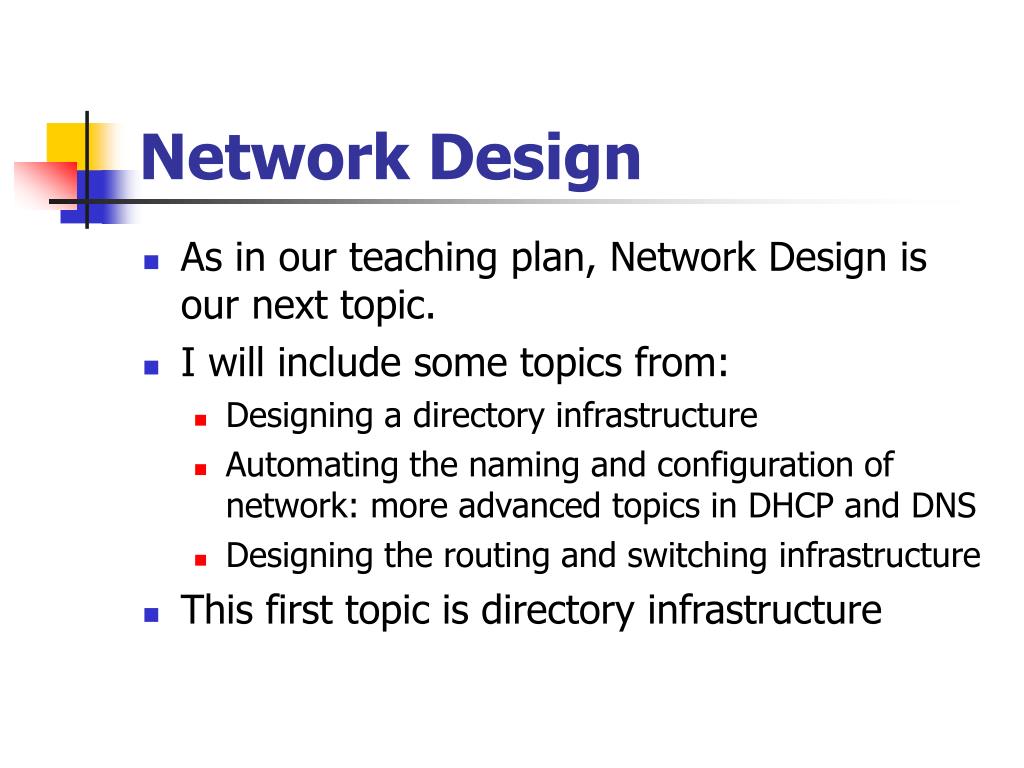 Network Design

- As in our teaching plan, Network Design is our next topic.
- I will include some topics from:
  - Designing a directory infrastructure
  - Automating the naming and configuration of network: more advanced topics in DHCP and DNS
  - Designing the routing and switching infrastructure
- This first topic is directory infrastructure